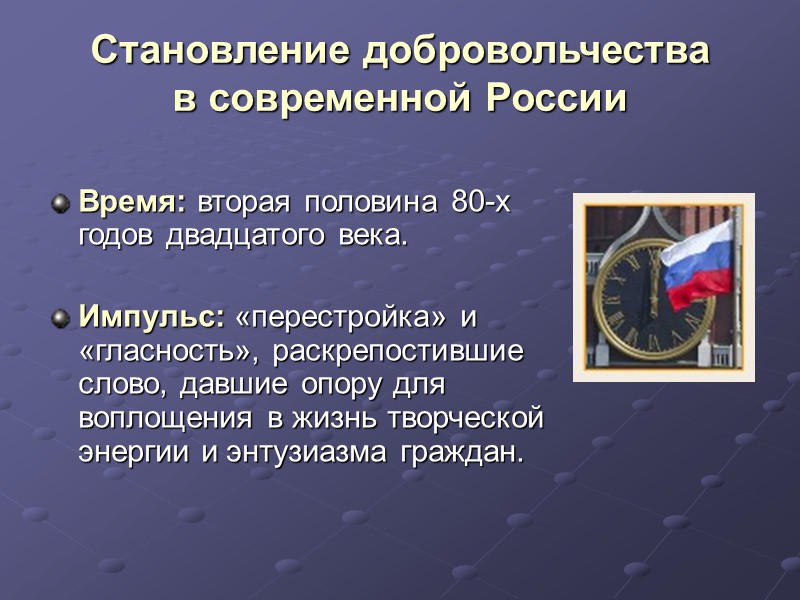 Становление добровольчества в современной России

Время: вторая половина 80-х годов двадцатого века.

Импульс: «перестройка» и «гласность», раскрепостившие слово, давшие опору для воплощения в жизнь творческой энергии и энтузиазма граждан.